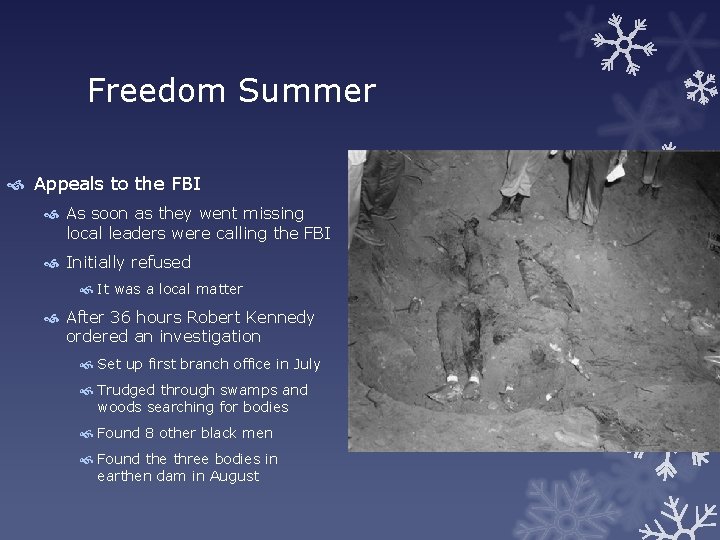 Freedom Summer

Appeals to the FBI

As soon as they went missing local leaders were calling the FBI

Initially refused

It was a local matter

After 36 hours Robert Kennedy ordered an investigation

Set up first branch office in July

Trudged through swamps and woods searching for bodies

Found 8 other black men

Found the three bodies in earthen dam in August